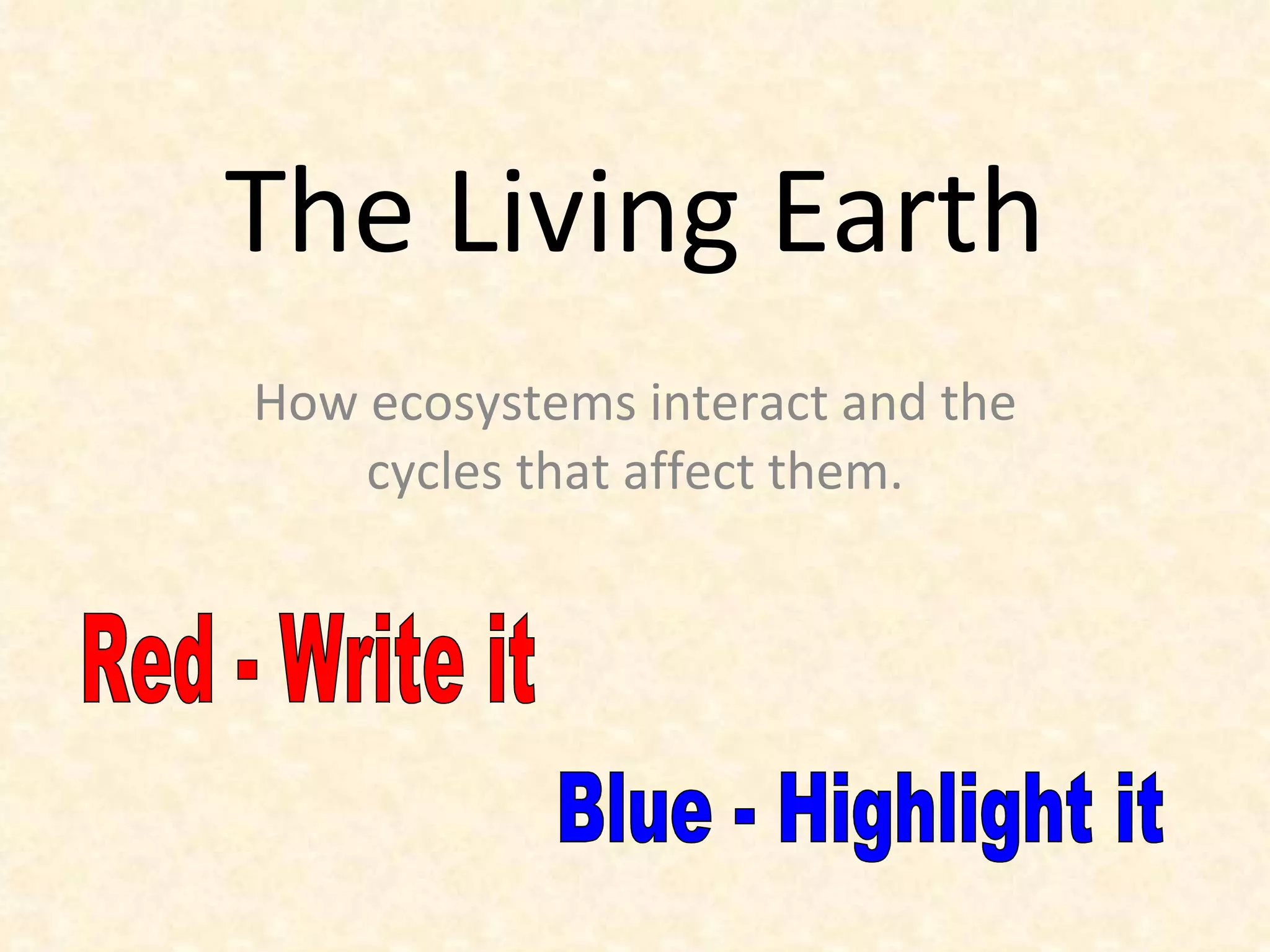 The Living Earth

How ecosystems interact and the cycles that affect them.

Red - Write it

Blue - Highlight it